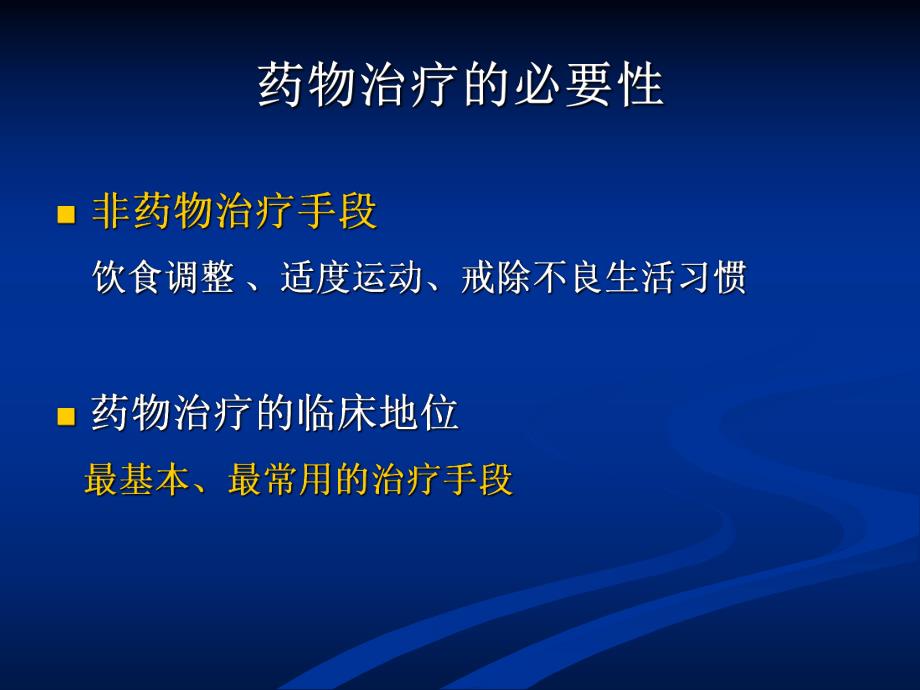 药物治疗的必要性

■ 非药物治疗手段

饮食调整 、适度运动、戒除不良生活习惯

■ 药物治疗的临床地位

最基本、最常用的治疗手段